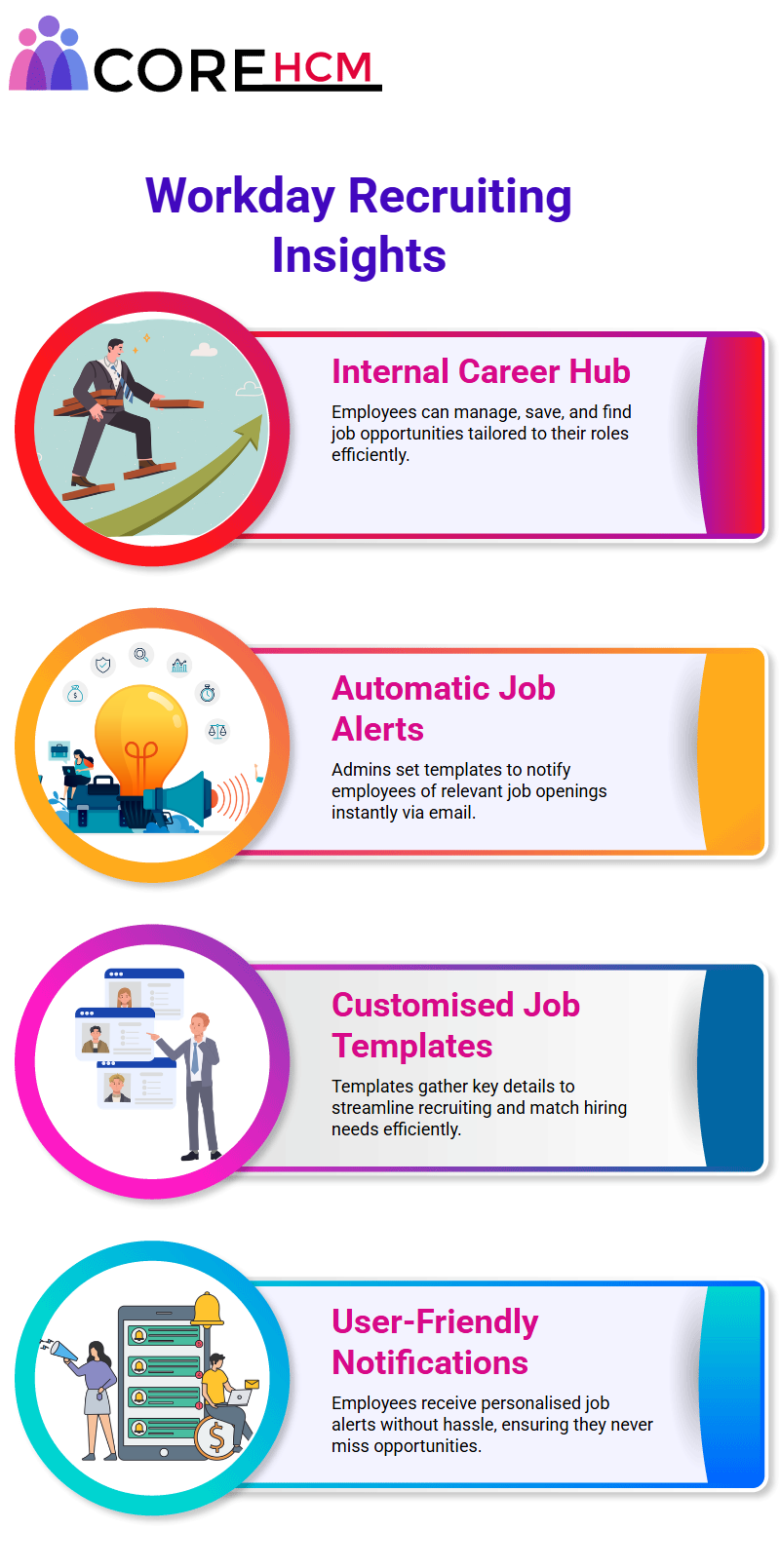 CORE HCM

Workday Recruiting Insights

Internal Career Hub

Employees can manage, save, and find job opportunities tailored to their roles efficiently.

Automatic Job Alerts

Admins set templates to notify employees of relevant job openings instantly via email.

Customised Job Templates

Templates gather key details to streamline recruiting and match hiring needs efficiently.

User-Friendly Notifications

Employees receive personalised job alerts without hassle, ensuring they never miss opportunities.